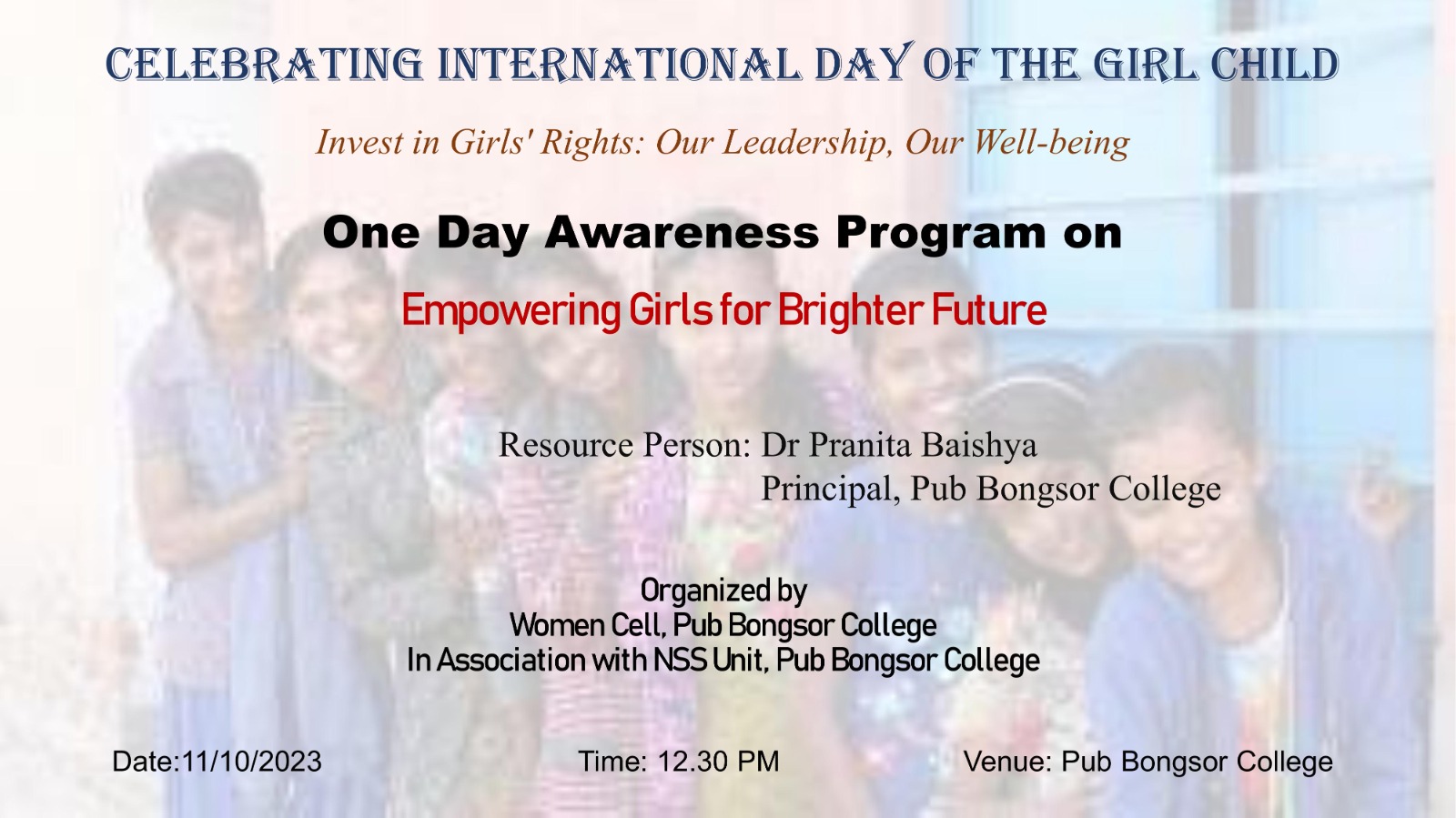 CELEBRATING INTERNATIONAL DAY OF THE GIRL CHILD

Invest in Girls' Rights: Our Leadership, Our Well-being

One Day Awareness Program on

Empowering Girls for Brighter Future

Resource Person: Dr Pranita Baishya
Principal, Pub Bongsor College

Organized by
Women Cell, Pub Bongsor College
In Association with NSS Unit, Pub Bongsor College

Date:11/10/2023

Time: 12.30 PM

Venue: Pub Bongsor College